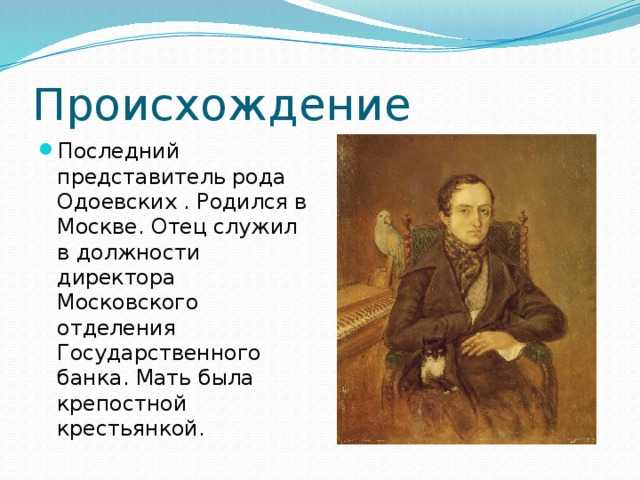 Происхождение

Последний представитель рода Одоевских . Родился в Москве. Отец служил в должности директора Московского отделения Государственного банка. Мать была крепостной крестьянкой.